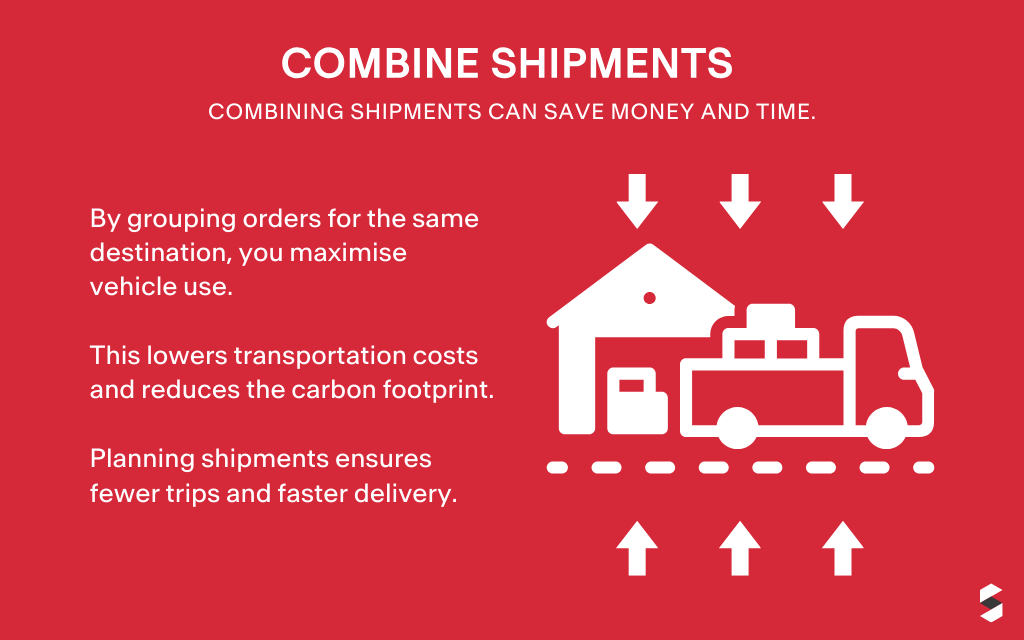 COMBINE SHIPMENTS

COMBINING SHIPMENTS CAN SAVE MONEY AND TIME.

By grouping orders for the same destination, you maximise vehicle use.

This lowers transportation costs and reduces the carbon footprint.

Planning shipments ensures fewer trips and faster delivery.